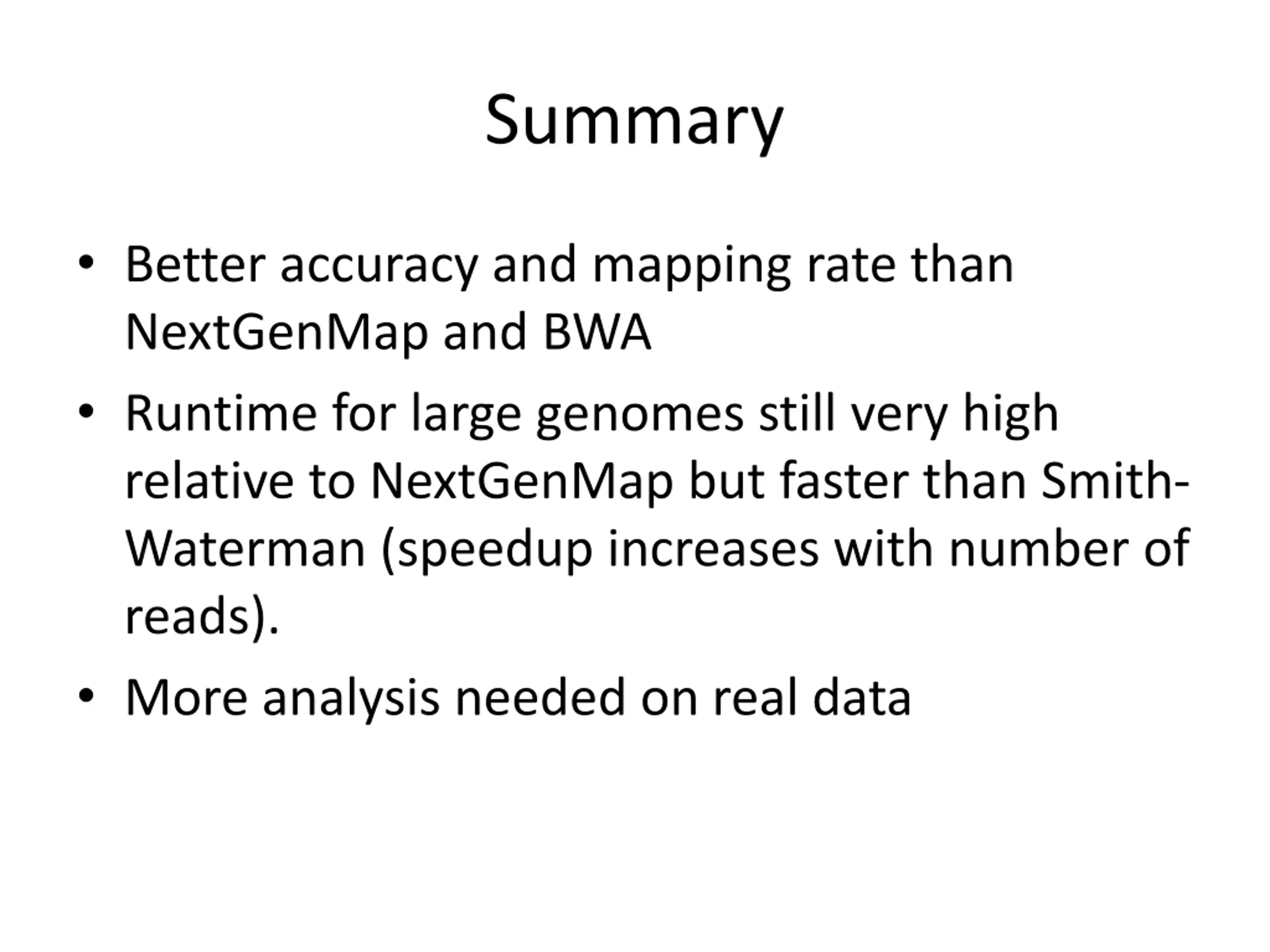 Summary

• Better accuracy and mapping rate than NextGenMap and BWA
• Runtime for large genomes still very high relative to NextGenMap but faster than Smith-Waterman (speedup increases with number of reads).
• More analysis needed on real data